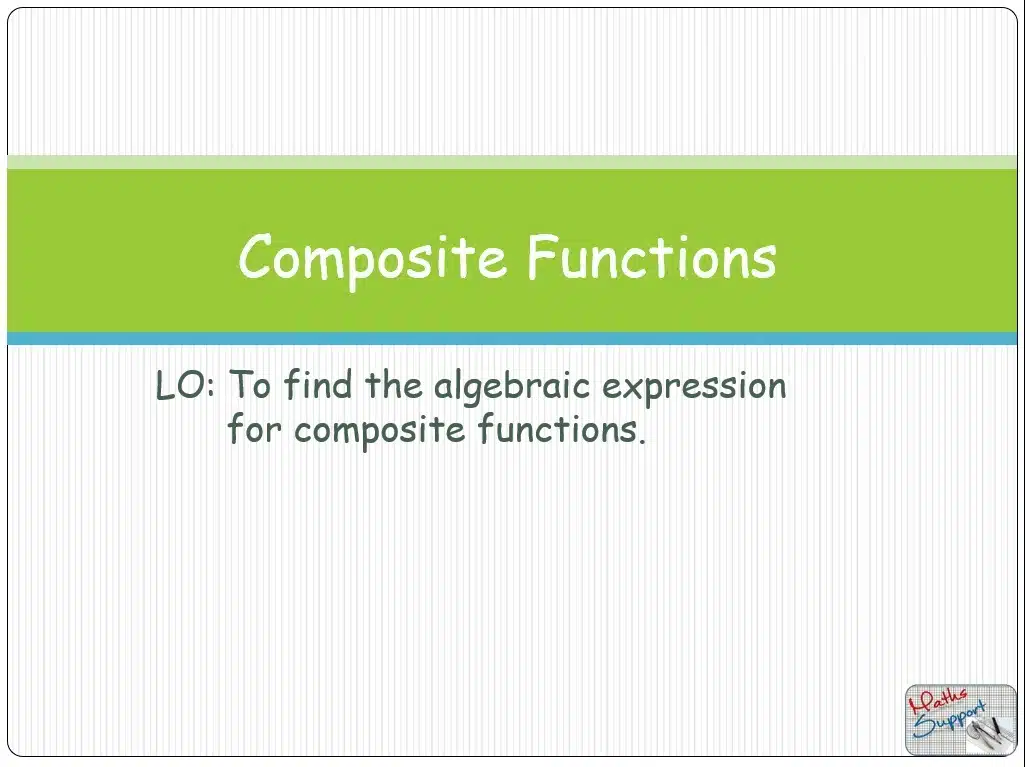 Composite Functions

LO: To find the algebraic expression for composite functions.

Maths Support